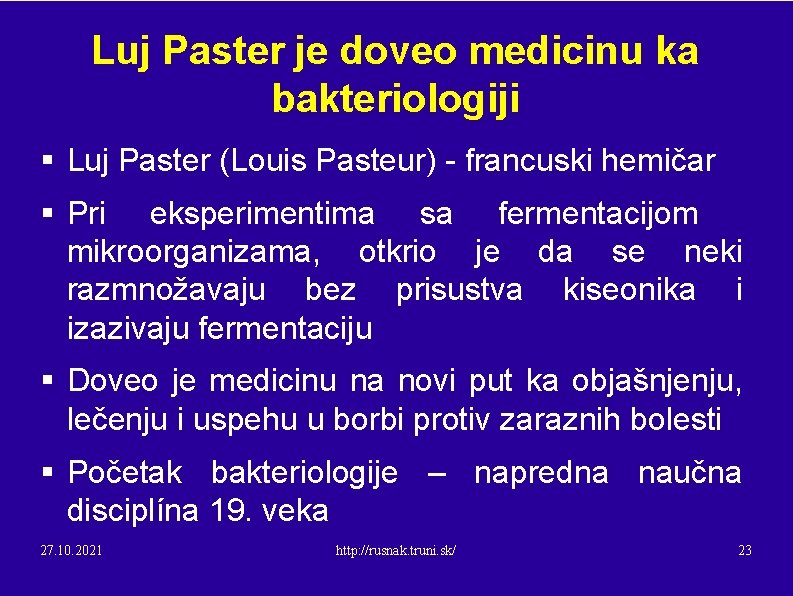 Luj Paster je doveo medicinu ka bakteriologiji

▪ Luj Paster (Louis Pasteur) - francuski hemičar

▪ Pri eksperimentima sa fermentacijom mikroorganizama, otkrio je da se neki razmnožavaju bez prisustva kiseonika i izazivaju fermentaciju

▪ Doveo je medicinu na novi put ka objašnjenju, lečenju i uspehu u borbi protiv zaraznih bolesti

▪ Početak bakteriologije – napredna naučna disciplína 19. veka

27.10.2021 http://rusnak.truni.sk/ 23